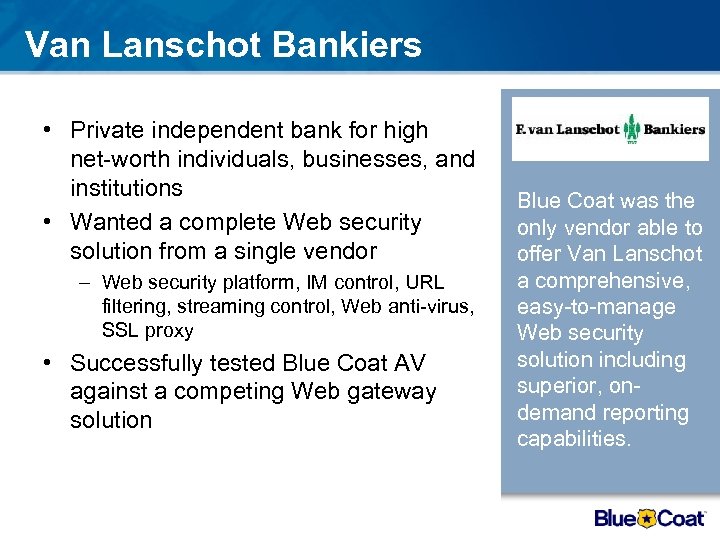 Van Lanschot Bankiers

• Private independent bank for high net-worth individuals, businesses, and institutions

• Wanted a complete Web security solution from a single vendor

– Web security platform, IM control, URL filtering, streaming control, Web anti-virus, SSL proxy

• Successfully tested Blue Coat AV against a competing Web gateway solution

F. van Lanschot Bankiers

Blue Coat was the only vendor able to offer Van Lanschot a comprehensive, easy-to-manage Web security solution including superior, on-demand reporting capabilities.

Blue Coat